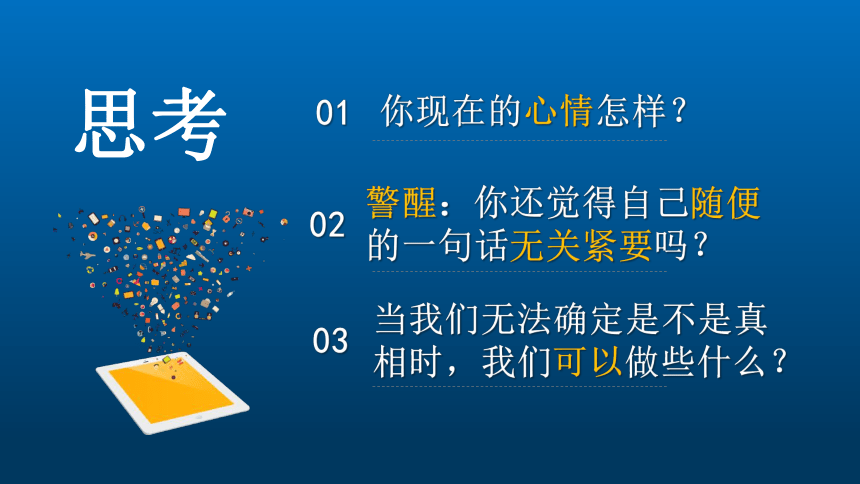 思考

01 你现在的心情怎样？

02 警醒：你还觉得自己随便的一句话无关紧要吗？

03 当我们无法确定是不是真相时，我们可以做些什么？